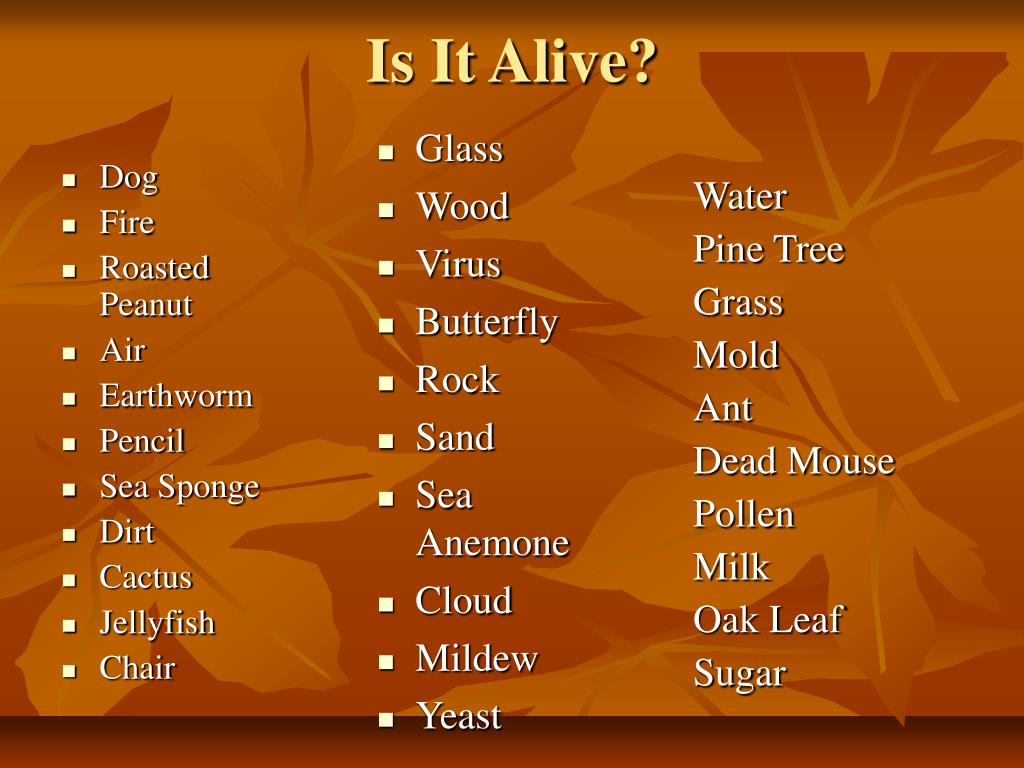 Is It Alive?

- Dog
- Fire
- Roasted Peanut
- Air
- Earthworm
- Pencil
- Sea Sponge
- Dirt
- Cactus
- Jellyfish
- Chair

- Glass
- Wood
- Virus
- Butterfly
- Rock
- Sand
- Sea Anemone
- Cloud
- Mildew
- Yeast

Water
Pine Tree
Grass
Mold
Ant
Dead Mouse
Pollen
Milk
Oak Leaf
Sugar